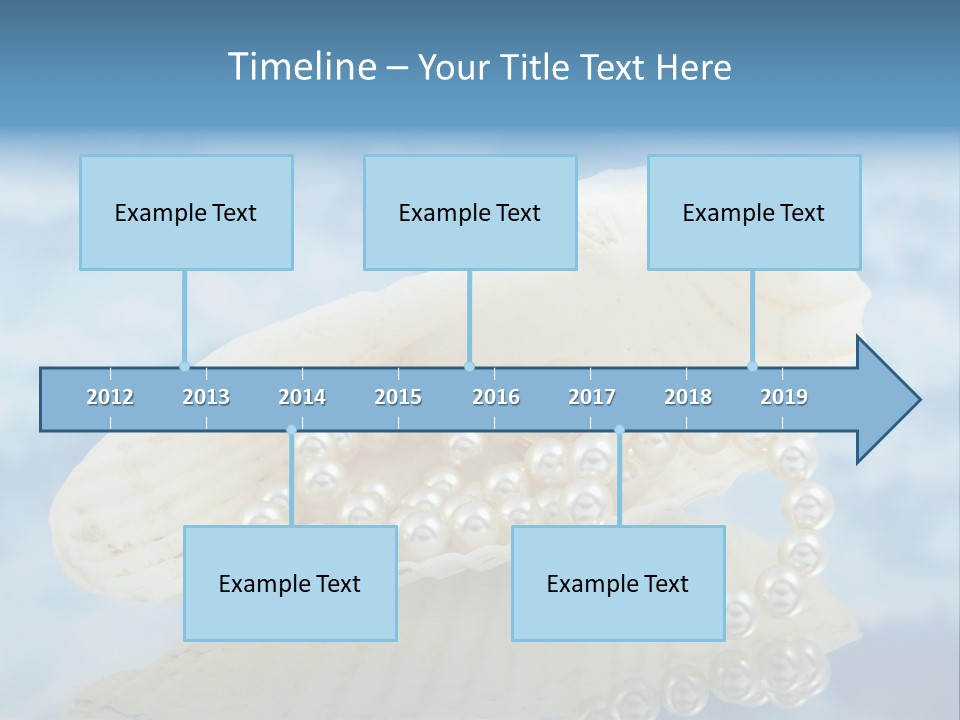 Timeline – Your Title Text Here

Example Text

Example Text

Example Text

2012 2013 2014 2015 2016 2017 2018 2019

Example Text

Example Text